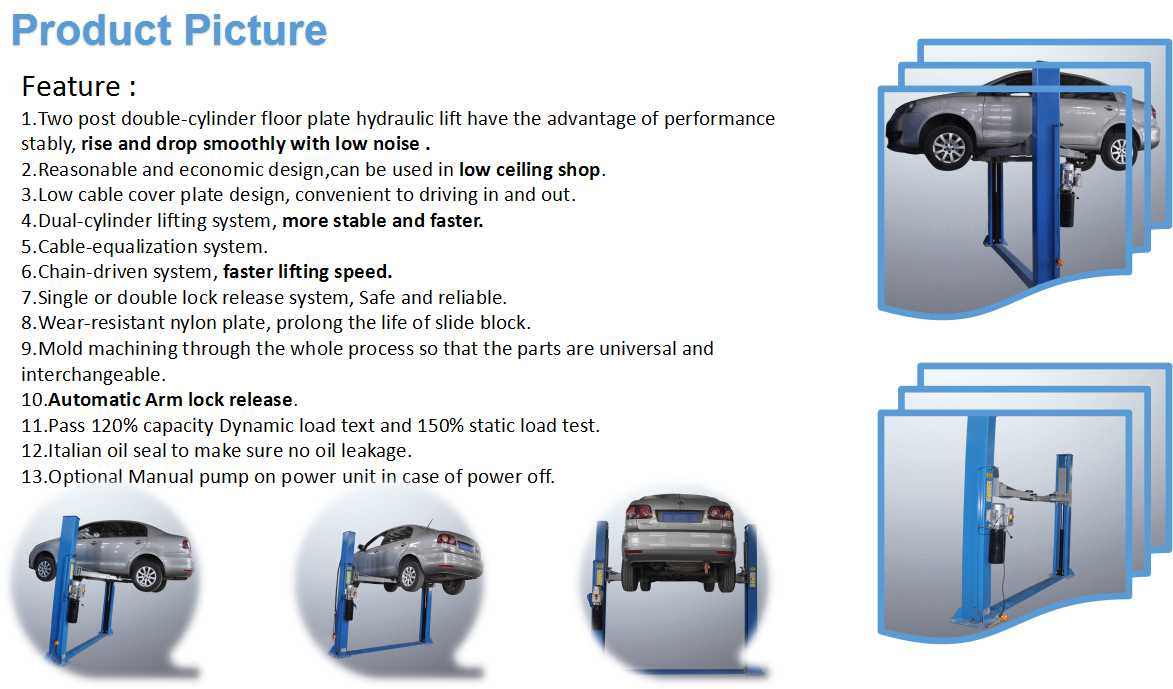 Product Picture

Feature :

1.Two post double-cylinder floor plate hydraulic lift have the advantage of performance stably, rise and drop smoothly with low noise .
2.Reasonable and economic design,can be used in low ceiling shop.
3.Low cable cover plate design, convenient to driving in and out.
4.Dual-cylinder lifting system, more stable and faster.
5.Cable-equalization system.
6.Chain-driven system, faster lifting speed.
7.Single or double lock release system, Safe and reliable.
8.Wear-resistant nylon plate, prolong the life of slide block.
9.Mold machining through the whole process so that the parts are universal and interchangeable.
10.Automatic Arm lock release.
11.Pass 120% capacity Dynamic load text and 150% static load test.
12.Italian oil seal to make sure no oil leakage.
13.Optional Manual pump on power unit in case of power off.